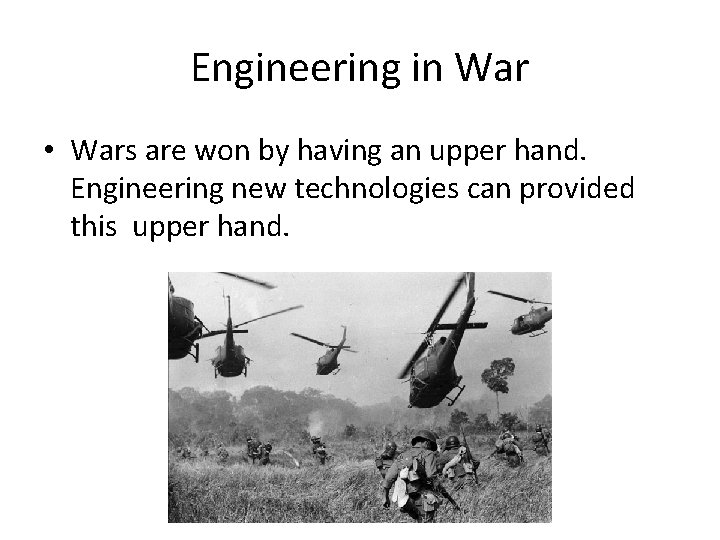 Engineering in War

• Wars are won by having an upper hand. Engineering new technologies can provided this upper hand.